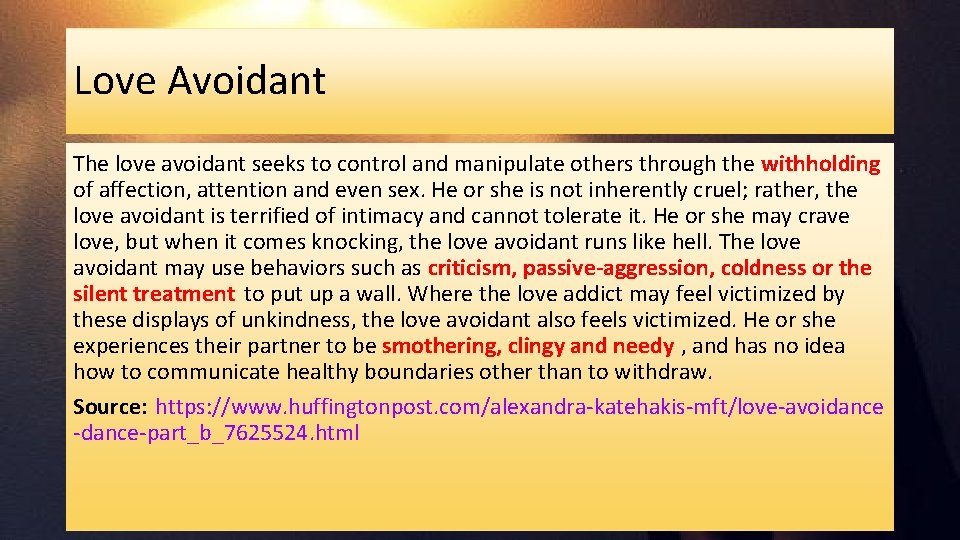 Love Avoidant

The love avoidant seeks to control and manipulate others through the withholding of affection, attention and even sex. He or she is not inherently cruel; rather, the love avoidant is terrified of intimacy and cannot tolerate it. He or she may crave love, but when it comes knocking, the love avoidant runs like hell. The love avoidant may use behaviors such as criticism, passive-aggression, coldness or the silent treatment to put up a wall. Where the love addict may feel victimized by these displays of unkindness, the love avoidant also feels victimized. He or she experiences their partner to be smothering, clingy and needy , and has no idea how to communicate healthy boundaries other than to withdraw.

Source: https://www.huffingtonpost.com/alexandra-katehakis-mft/love-avoidance-dance-part_b_7625524.html